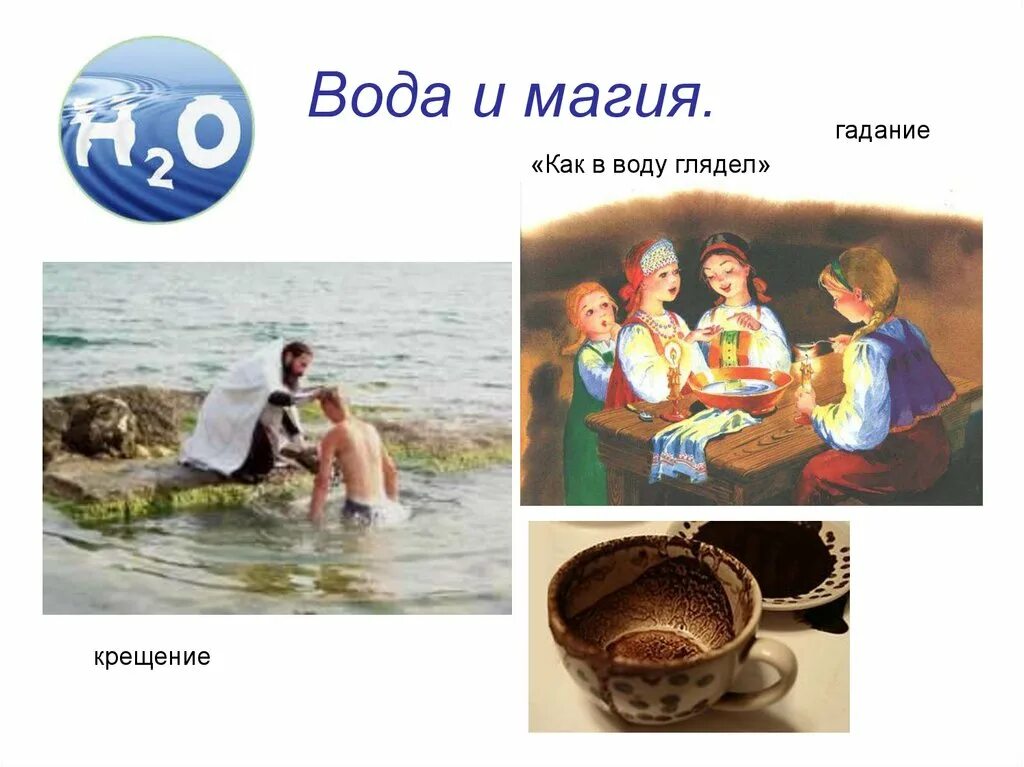 $H_2O$

Вода и магия.

гадание

«Как в воду глядел»

крещение